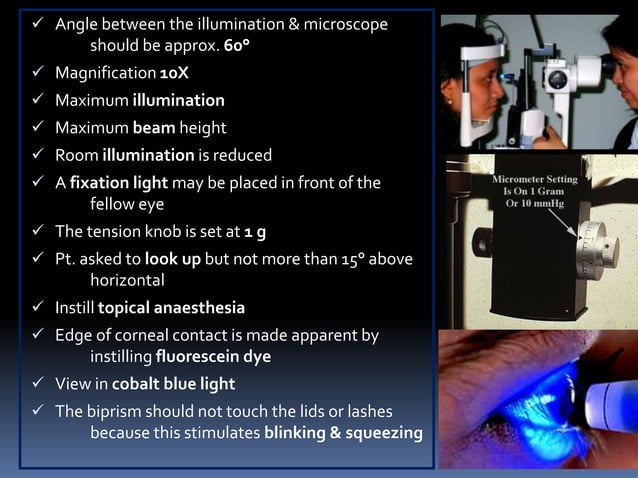 ✓ Angle between the illumination & microscope should be approx. 60°

✓ Magnification 10X

✓ Maximum illumination

✓ Maximum beam height

✓ Room illumination is reduced

✓ A fixation light may be placed in front of the fellow eye

✓ The tension knob is set at 1 g

✓ Pt. asked to look up but not more than 15° above horizontal

✓ Instill topical anaesthesia

✓ Edge of corneal contact is made apparent by instilling fluorescein dye

✓ View in cobalt blue light

✓ The biprism should not touch the lids or lashes because this stimulates blinking & squeezing

Micrometer Setting Is On 1 Gram Or 10 mmHg